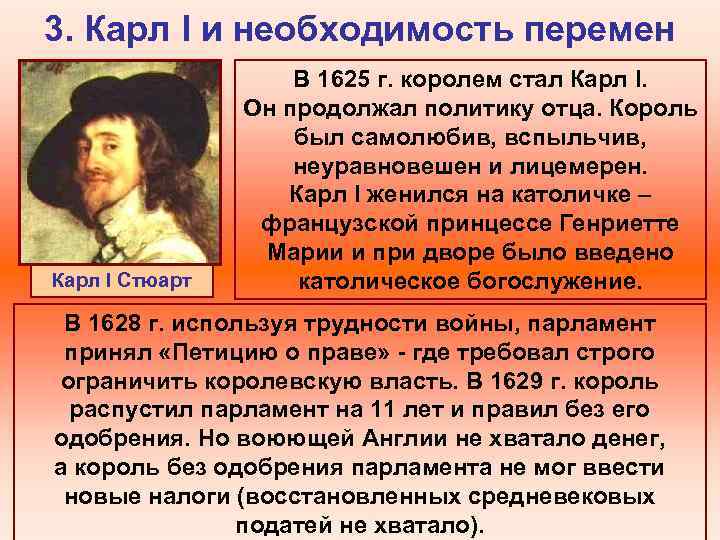 3. Карл I и необходимость перемен

Карл I Стюарт

В 1625 г. королем стал Карл I. Он продолжал политику отца. Король был самолюбив, вспыльчив, неуравновешен и лицемерен. Карл I женился на католичке – французской принцессе Генриетте Марии и при дворе было введено католическое богослужение.

В 1628 г. используя трудности войны, парламент принял «Петицию о праве» - где требовал строго ограничить королевскую власть. В 1629 г. король распустил парламент на 11 лет и правил без его одобрения. Но воюющей Англии не хватало денег, а король без одобрения парламента не мог ввести новые налоги (восстановленных средневековых податей не хватало).